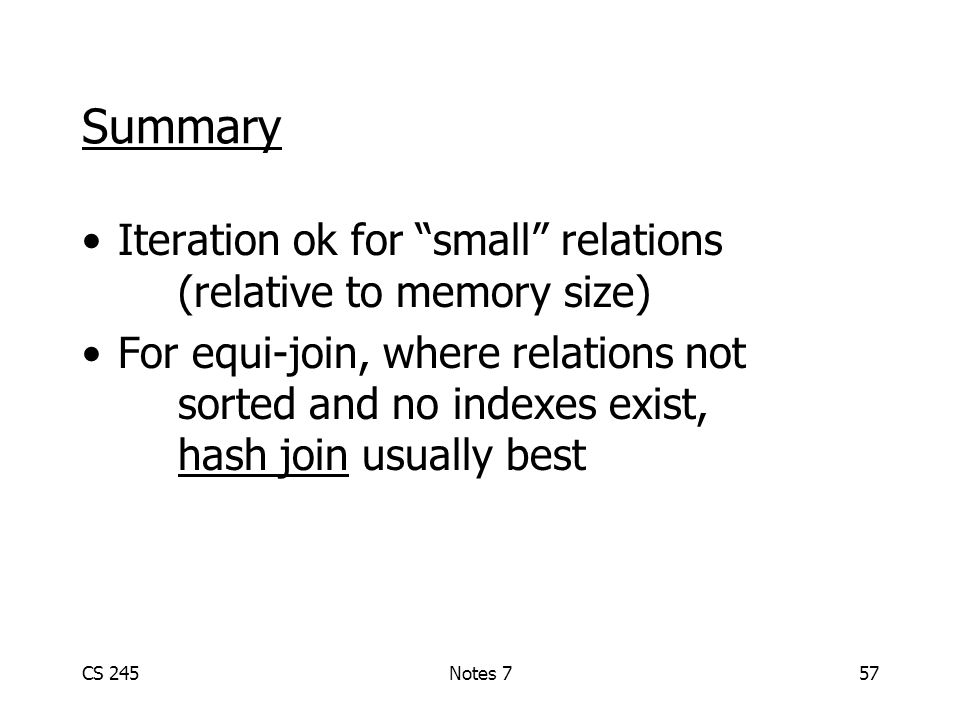 Summary

• Iteration ok for “small” relations (relative to memory size)

• For equi-join, where relations not sorted and no indexes exist, hash join usually best

CS 245

Notes 7

57